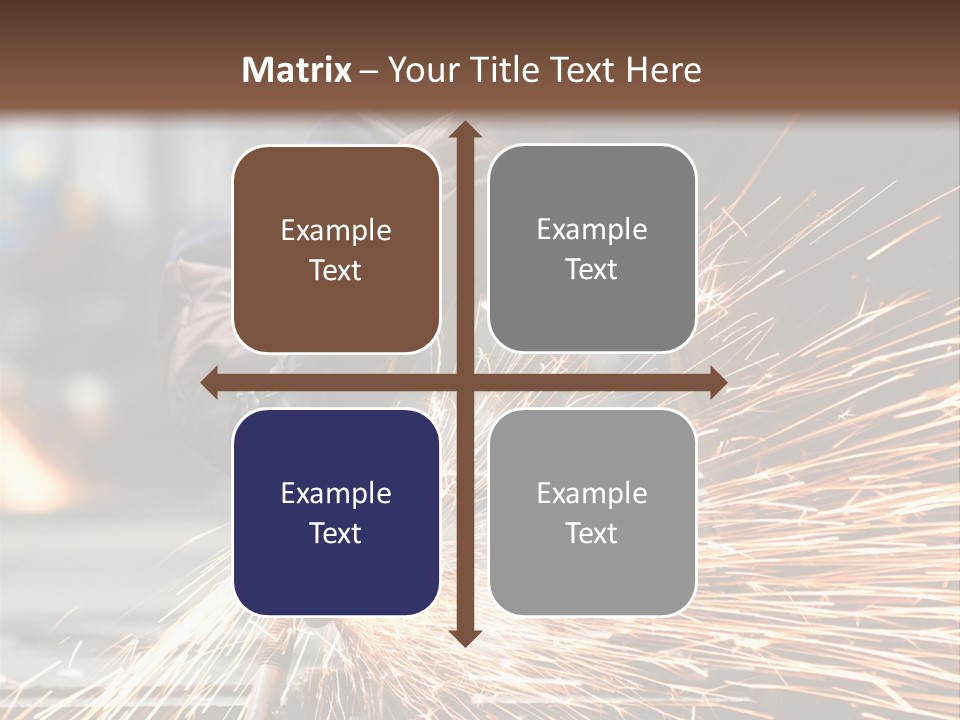 Matrix – Your Title Text Here

Example Text

Example Text

Example Text

Example Text